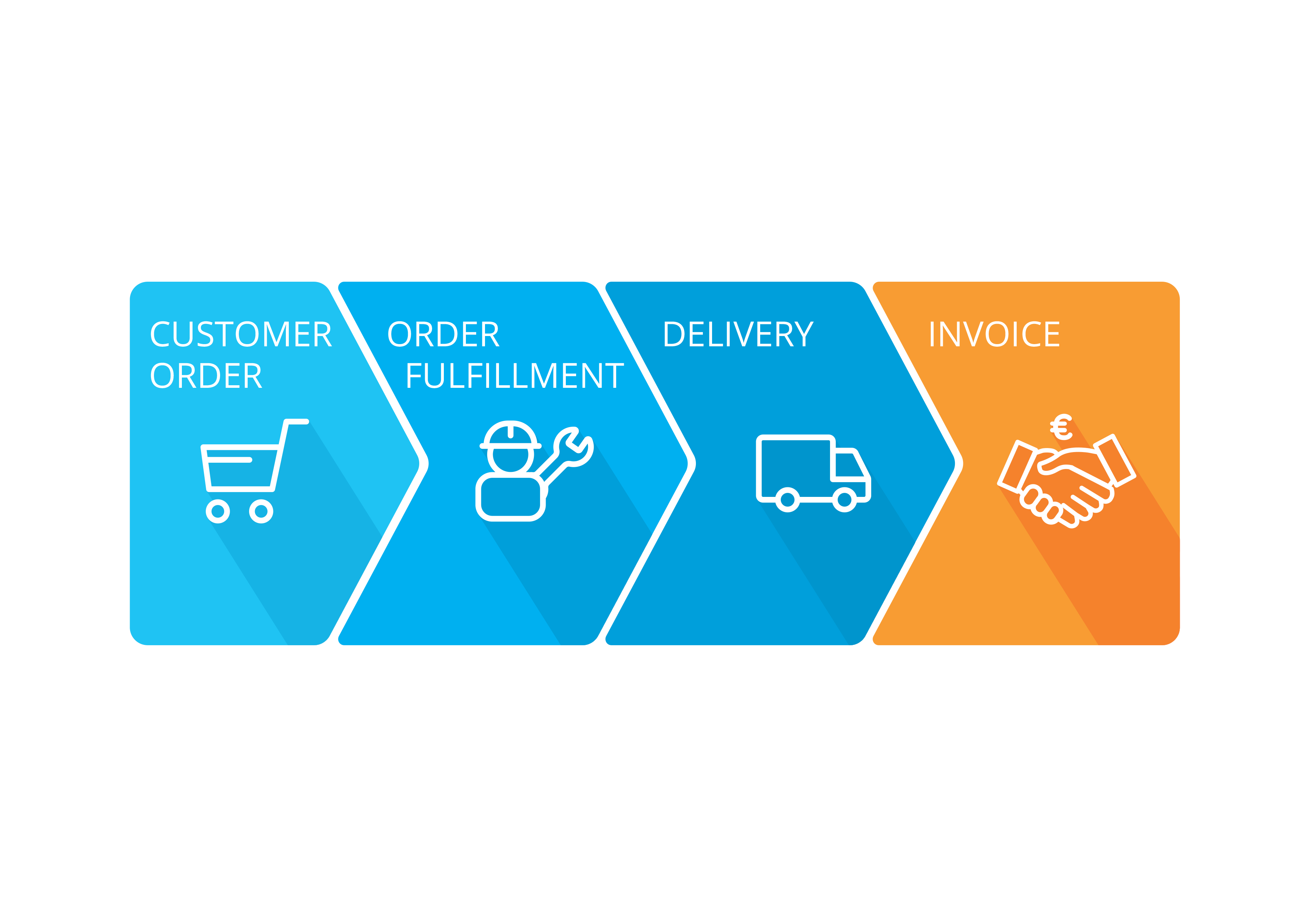 CUSTOMER ORDER

ORDER FULFILLMENT

DELIVERY

INVOICE

€